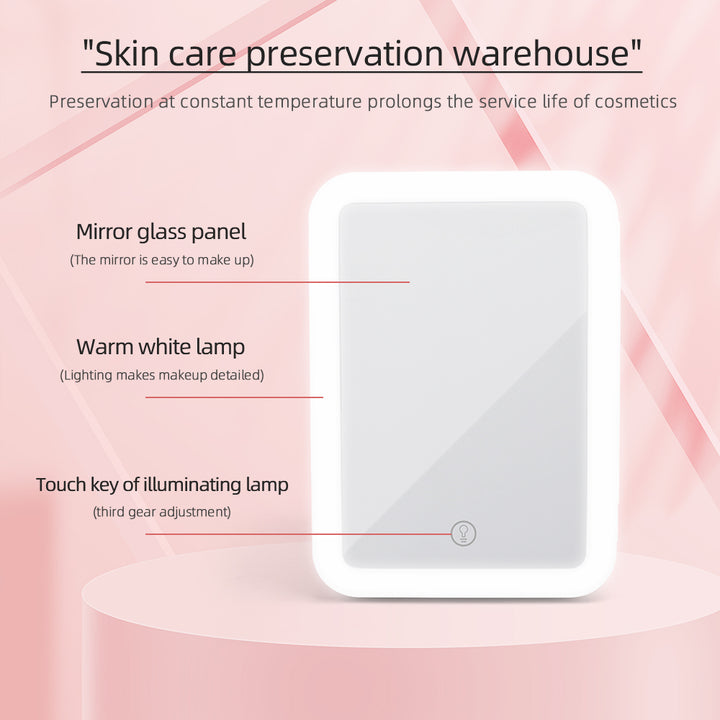 "Skin care preservation warehouse"

Preservation at constant temperature prolongs the service life of cosmetics

Mirror glass panel
(The mirror is easy to make up)

Warm white lamp
(Lighting makes makeup detailed)

Touch key of illuminating lamp
(third gear adjustment)